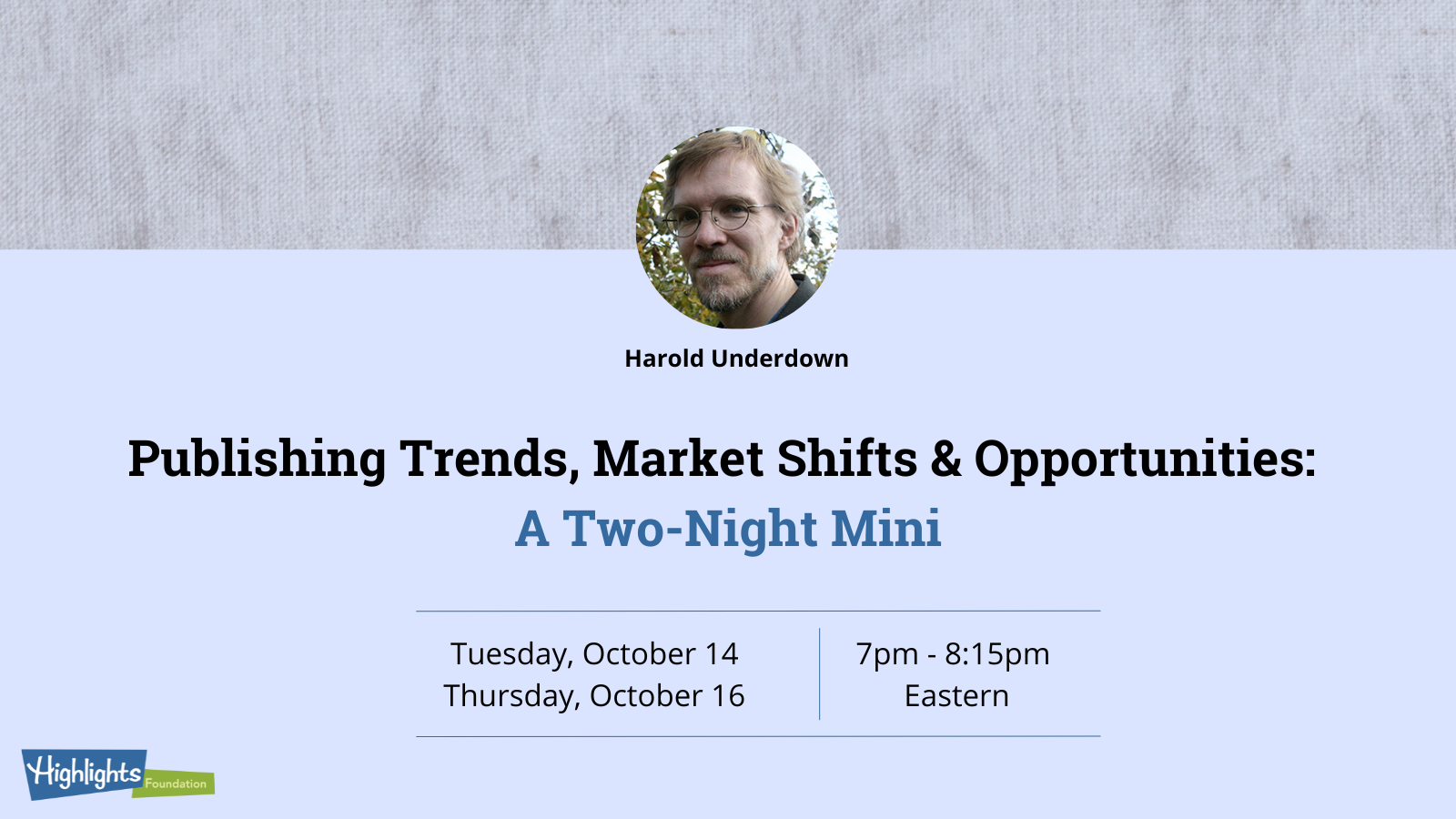 Harold Underdown

Publishing Trends, Market Shifts & Opportunities:
A Two-Night Mini

Tuesday, October 14
Thursday, October 16

7pm - 8:15pm
Eastern

Highlights Foundation